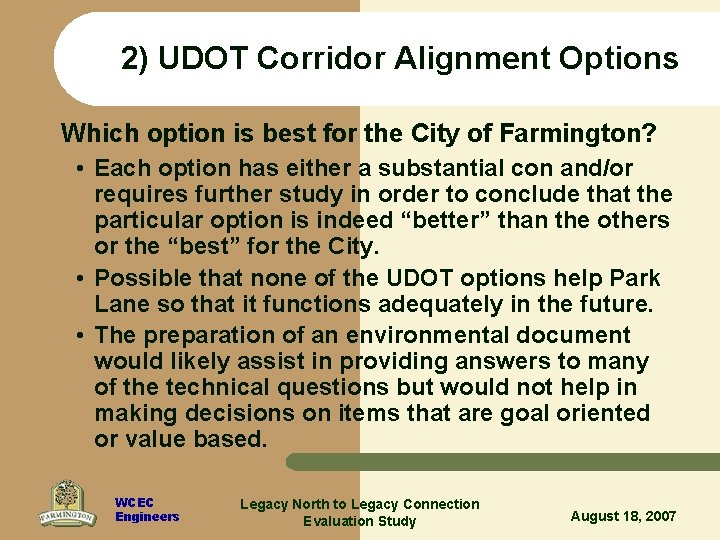 2) UDOT Corridor Alignment Options

Which option is best for the City of Farmington?

• Each option has either a substantial con and/or requires further study in order to conclude that the particular option is indeed “better” than the others or the “best” for the City.

• Possible that none of the UDOT options help Park Lane so that it functions adequately in the future.

• The preparation of an environmental document would likely assist in providing answers to many of the technical questions but would not help in making decisions on items that are goal oriented or value based.

FARMINGTON

WCEC Engineers

Legacy North to Legacy Connection Evaluation Study

August 18, 2007